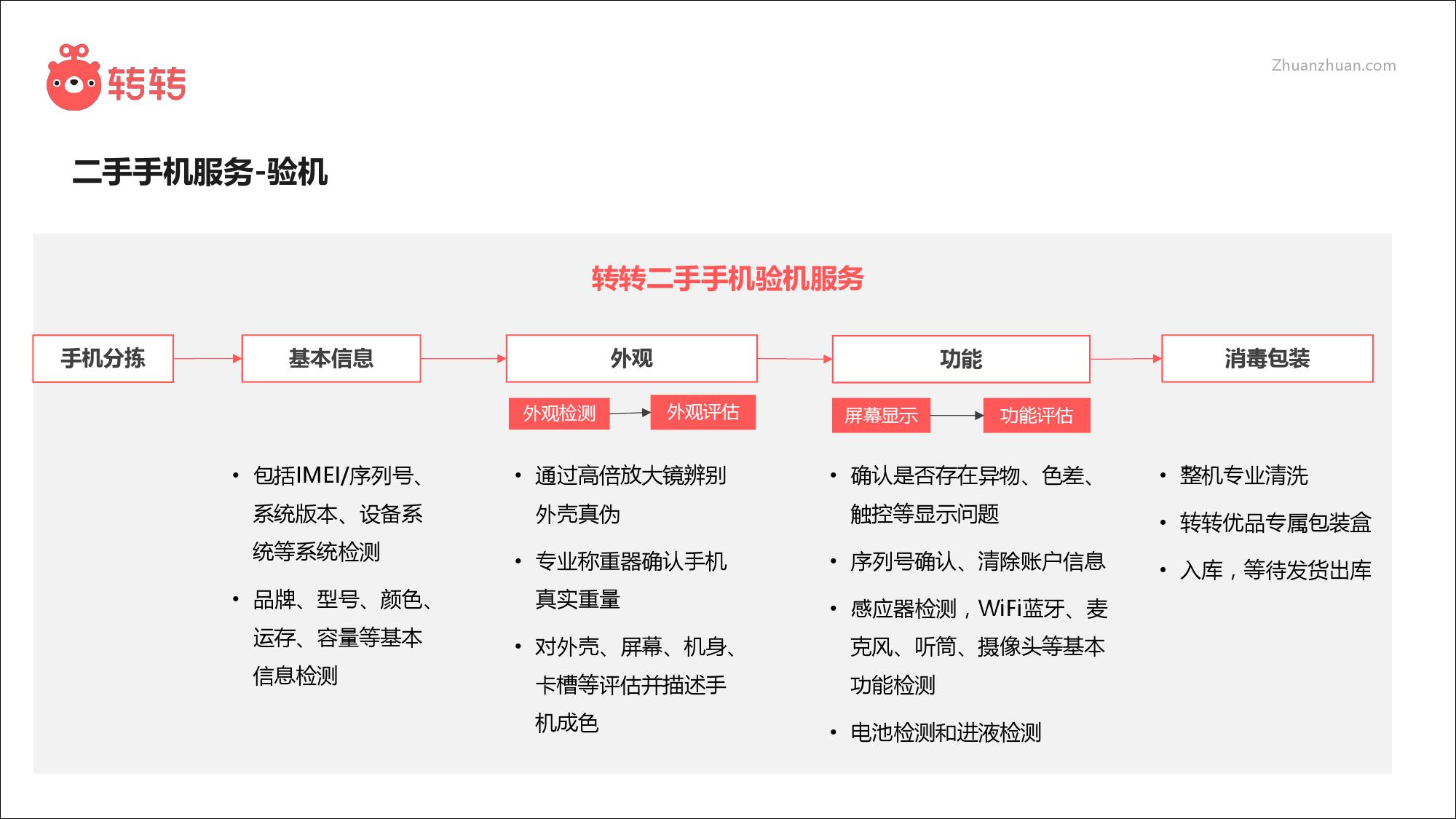 转转

Zhuanzhuan.com

二手手机服务-验机

转转二手手机验机服务

手机分拣

基本信息

外观

功能

消毒包装

外观检测

外观评估

屏幕显示

功能评估

• 包括IMEI/序列号、系统版本、设备系统等系统检测

• 品牌、型号、颜色、运存、容量等基本信息检测

• 通过高倍放大镜辨别外壳真伪

• 专业称重器确认手机真实重量

• 对外壳、屏幕、机身、卡槽等评估并描述手机成色

• 确认是否存在异物、色差、触控等显示问题

• 序列号确认、清除账户信息

• 感应器检测，WiFi蓝牙、麦克风、听筒、摄像头等基本功能检测

• 电池检测和进液检测

• 整机专业清洗

• 转转优品专属包装盒

• 入库，等待发货出库